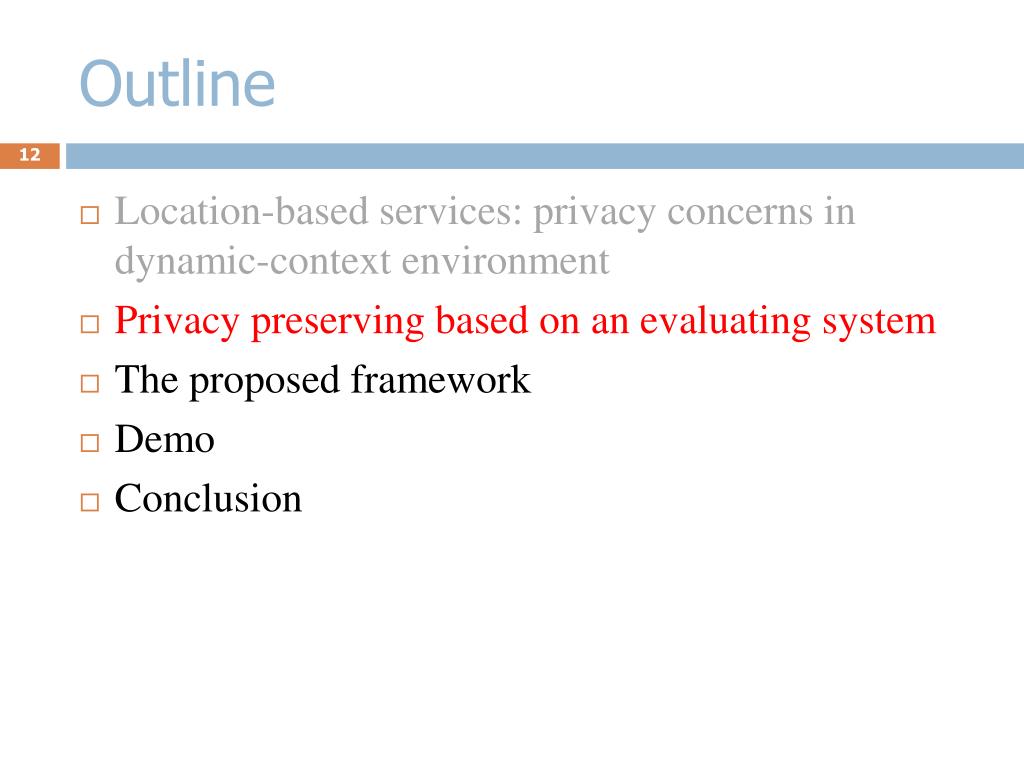 Outline

12

□ Location-based services: privacy concerns in dynamic-context environment
□ Privacy preserving based on an evaluating system
□ The proposed framework
□ Demo
□ Conclusion